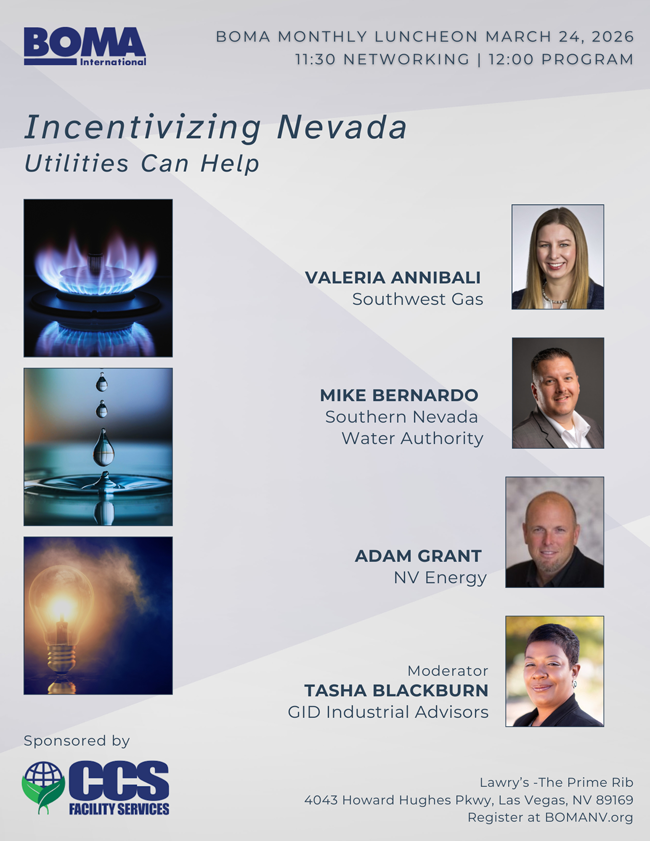 BOMA International

BOMA MONTHLY LUNCHEON MARCH 24, 2026
11:30 NETWORKING | 12:00 PROGRAM

Incentivizing Nevada
Utilities Can Help

VALERIA ANNIBALI
Southwest Gas

MIKE BERNARDO
Southern Nevada Water Authority

ADAM GRANT
NV Energy

Moderator
TASHA BLACKBURN
GID Industrial Advisors

Sponsored by

CCS FACILITY SERVICES

Lawry's -The Prime Rib
4043 Howard Hughes Pkwy, Las Vegas, NV 89169
Register at BOMANV.org